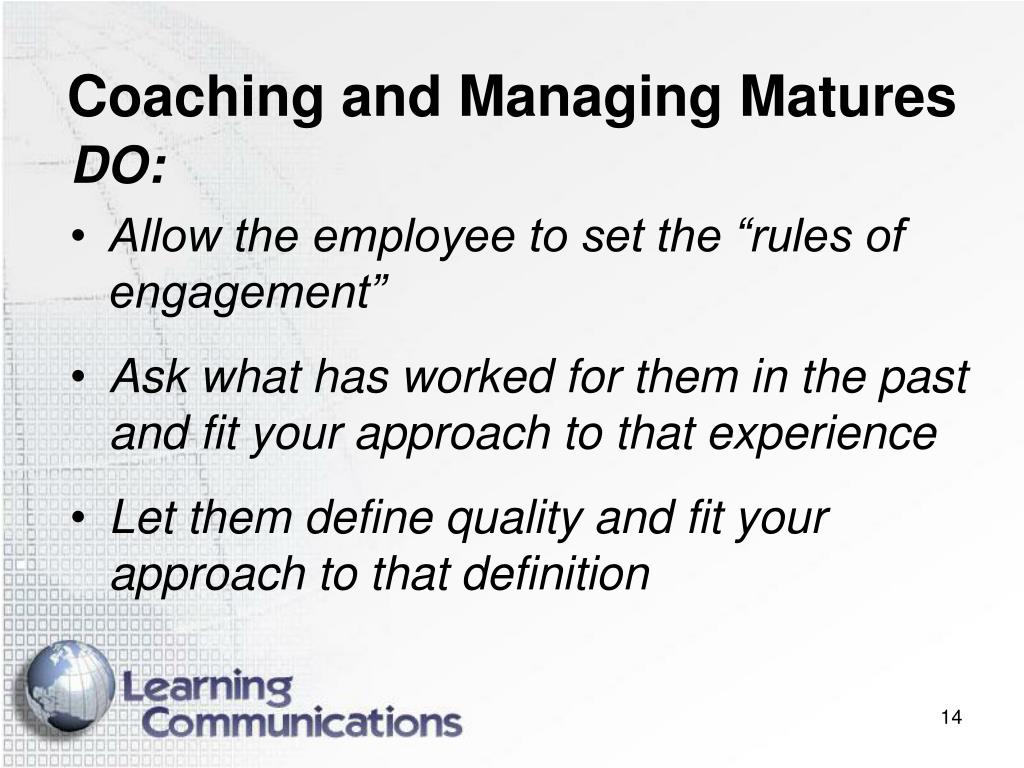 Coaching and Managing Matures

DO:

• Allow the employee to set the “rules of engagement”

• Ask what has worked for them in the past and fit your approach to that experience

• Let them define quality and fit your approach to that definition

Learning Communications

14